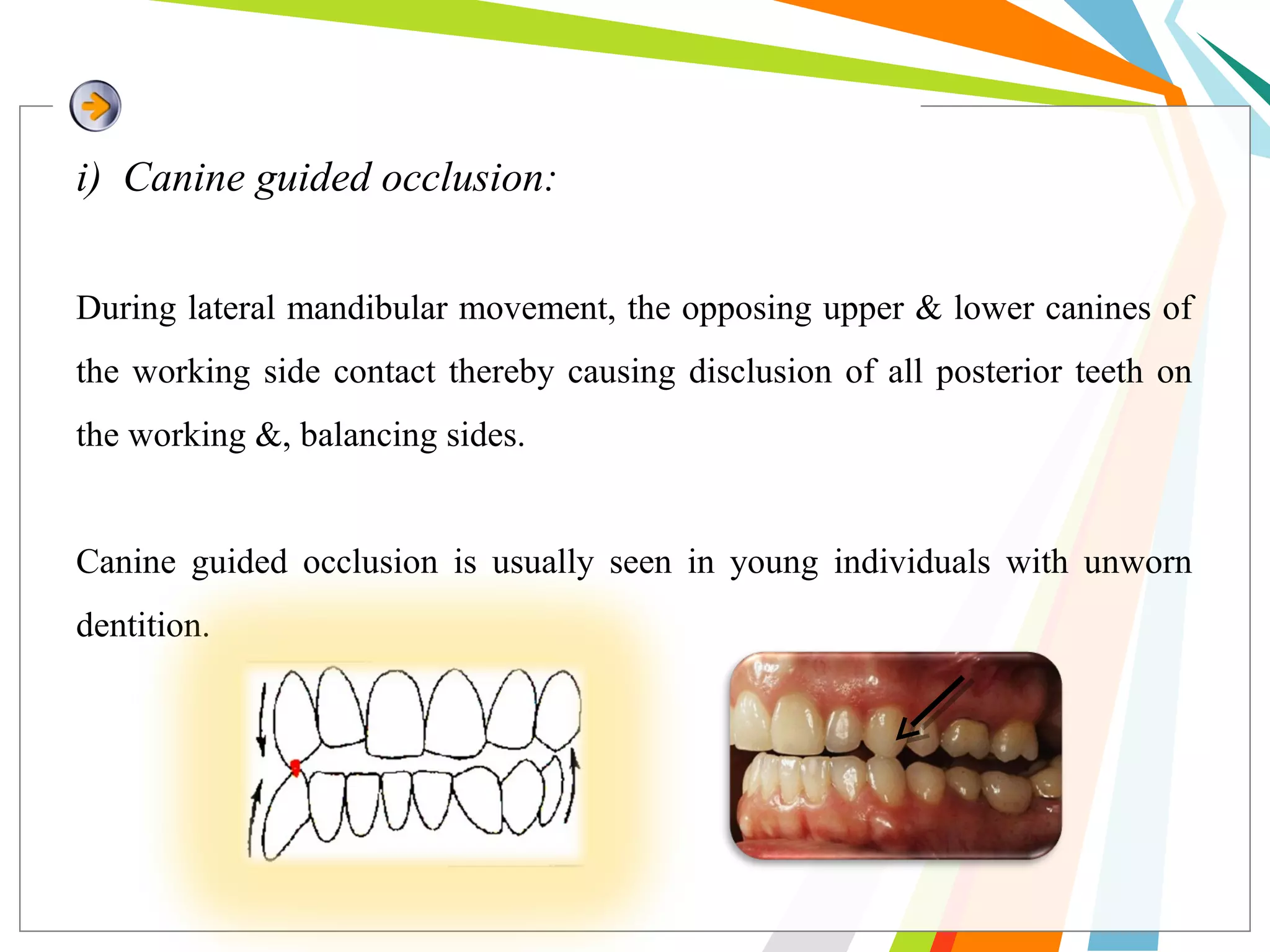 i) Canine guided occlusion:

During lateral mandibular movement, the opposing upper & lower canines of the working side contact thereby causing disclusion of all posterior teeth on the working &, balancing sides.

Canine guided occlusion is usually seen in young individuals with unworn dentition.